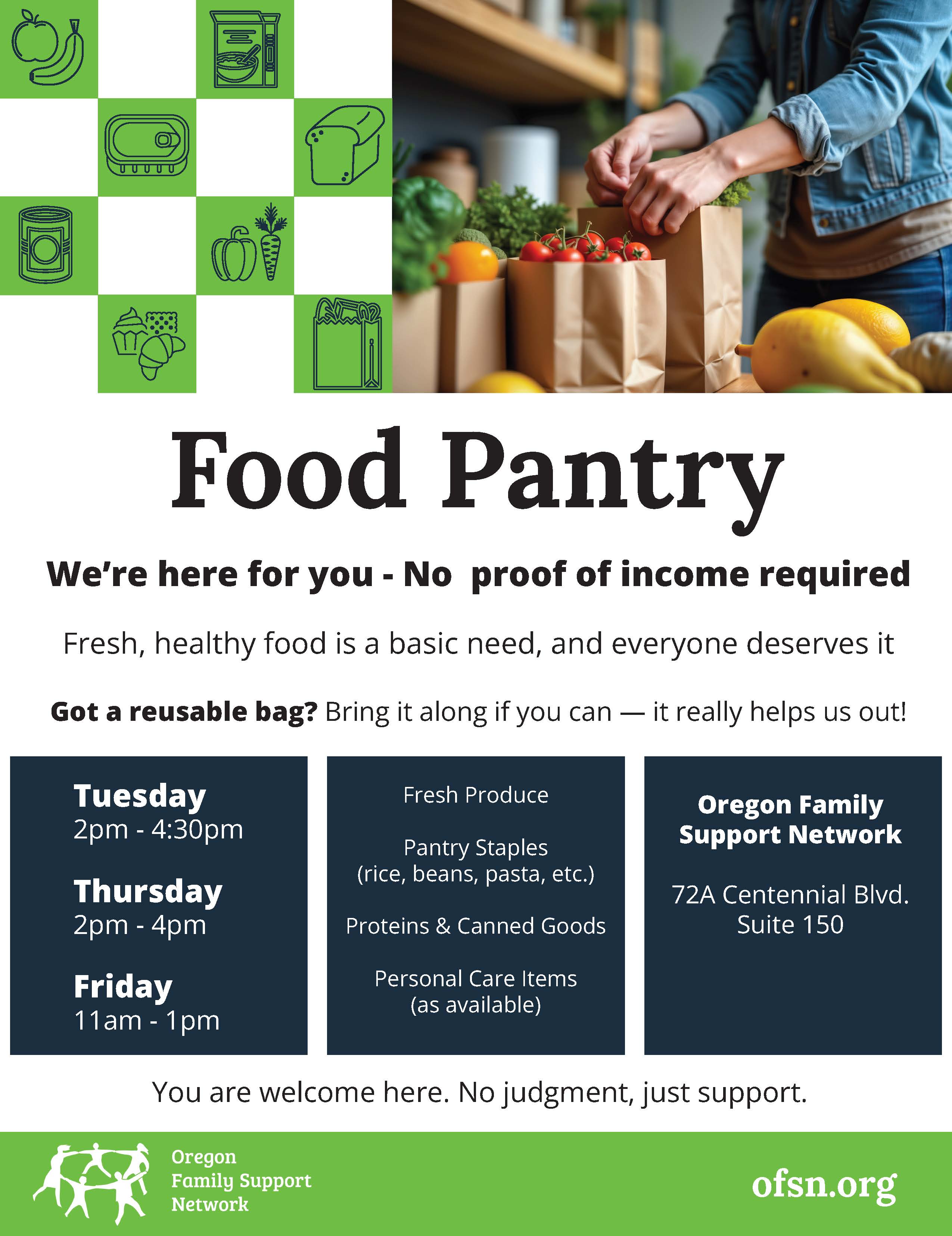 Food Pantry

We're here for you - No  proof of income required

Fresh, healthy food is a basic need, and everyone deserves it

Got a reusable bag? Bring it along if you can — it really helps us out!

Tuesday
2pm - 4:30pm

Thursday
2pm - 4pm

Friday
11am - 1pm

Fresh Produce

Pantry Staples
(rice, beans, pasta, etc.)

Proteins & Canned Goods

Personal Care Items
(as available)

Oregon Family Support Network

72A Centennial Blvd.
Suite 150

You are welcome here. No judgment, just support.

Oregon
Family Support
Network

ofsn.org